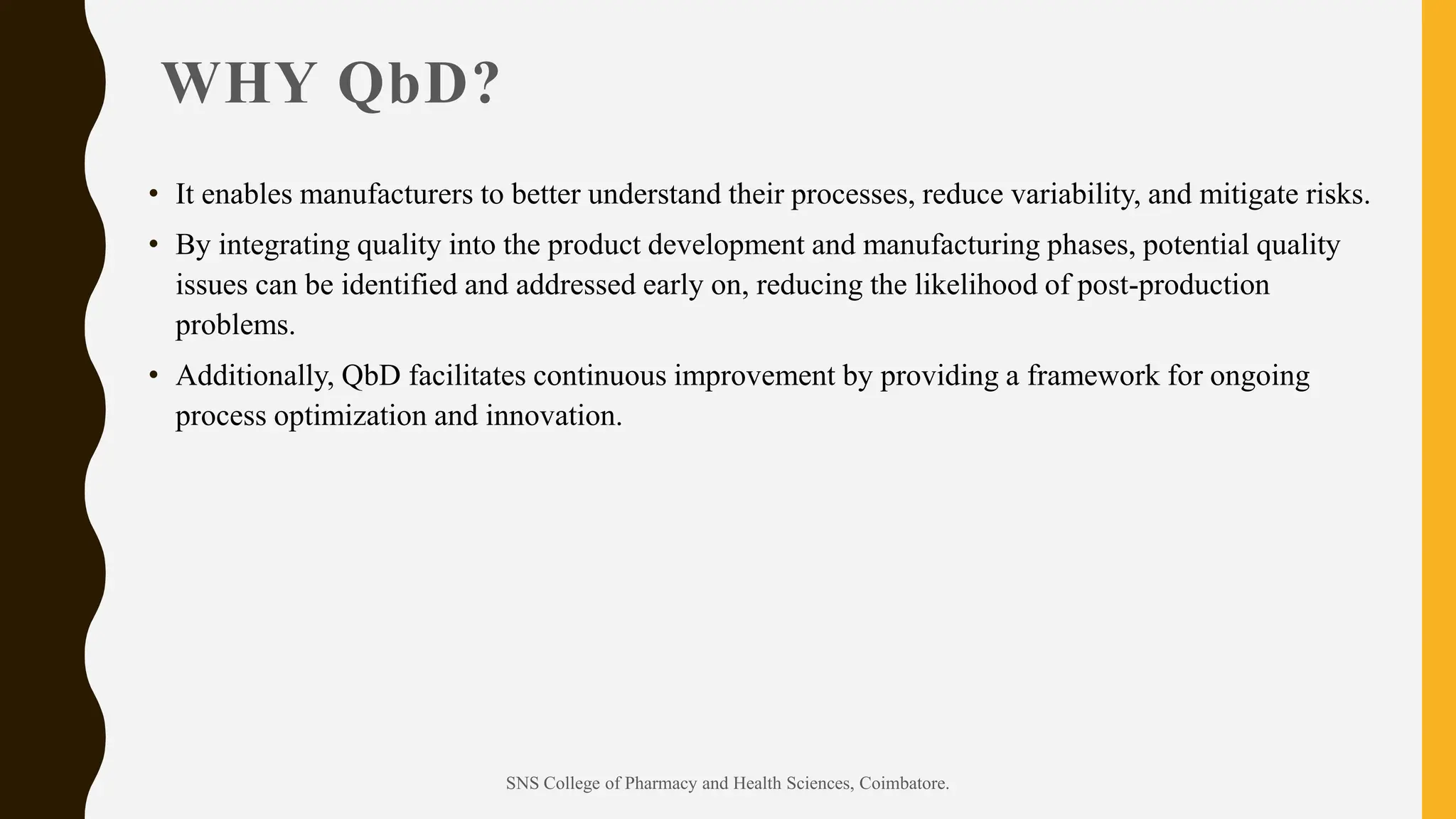 WHY QbD?

• It enables manufacturers to better understand their processes, reduce variability, and mitigate risks.

• By integrating quality into the product development and manufacturing phases, potential quality issues can be identified and addressed early on, reducing the likelihood of post-production problems.

• Additionally, QbD facilitates continuous improvement by providing a framework for ongoing process optimization and innovation.

SNS College of Pharmacy and Health Sciences, Coimbatore.